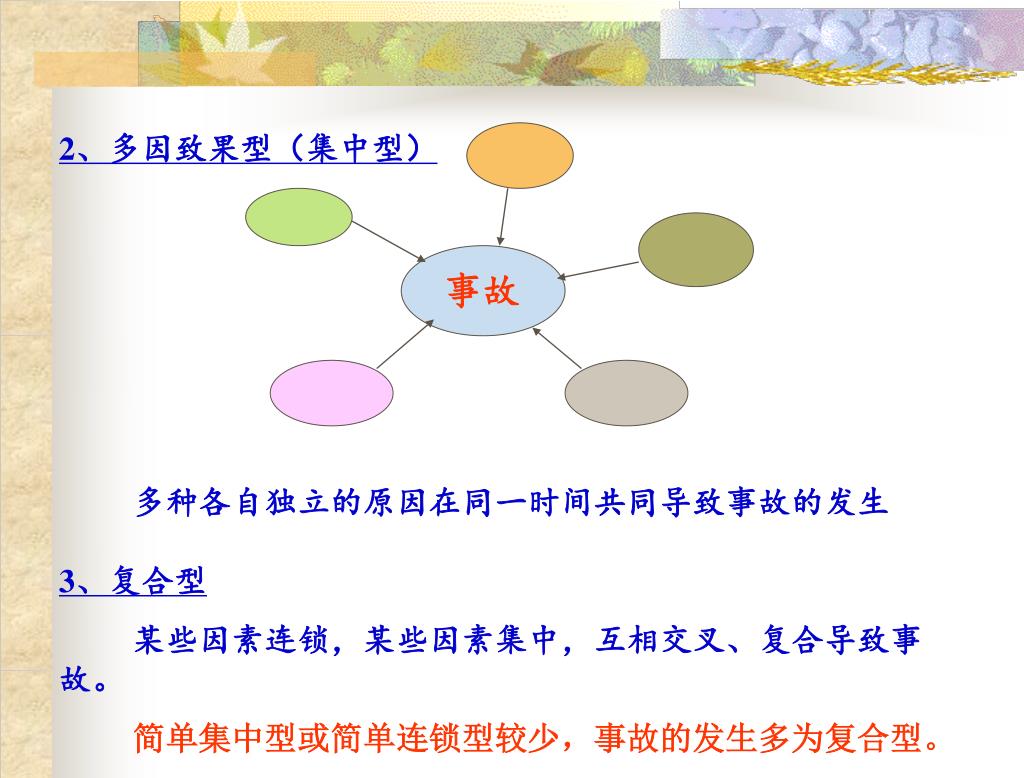 2、多因致果型（集中型）

事故

多种各自独立的原因在同一时间共同导致事故的发生

3、复合型

某些因素连锁，某些因素集中，互相交叉、复合导致事故。

简单集中型或简单连锁型较少，事故的发生多为复合型。